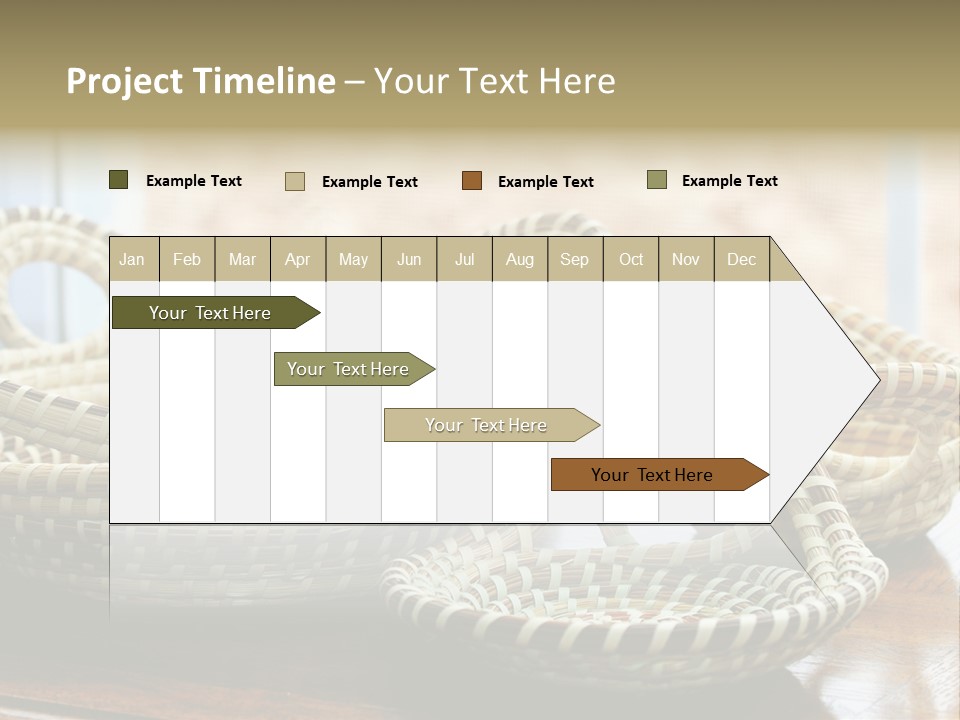 Project Timeline – Your Text Here

Example Text
Example Text
Example Text
Example Text

| Jan | Feb | Mar | Apr | May | Jun | Jul | Aug | Sep | Oct | Nov | Dec |
|---|---|---|---|---|---|---|---|---|---|---|---|

Your Text Here
Your Text Here
Your Text Here
Your Text Here